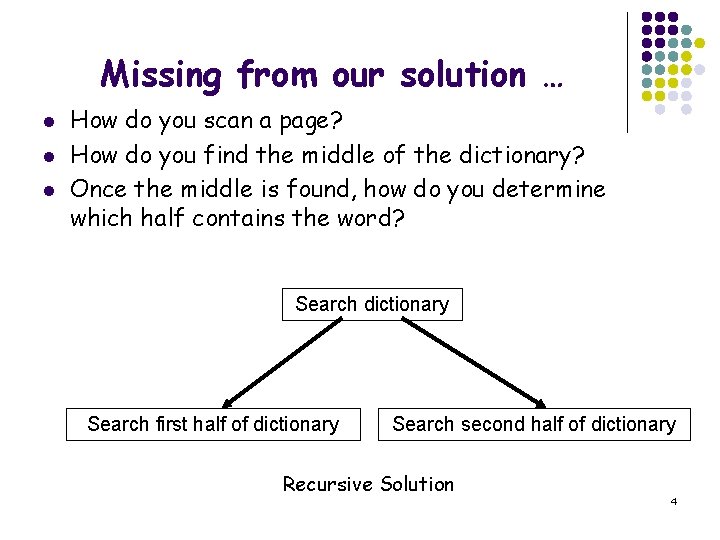 Missing from our solution …

- How do you scan a page?
- How do you find the middle of the dictionary?
- Once the middle is found, how do you determine which half contains the word?

Search dictionary

Search first half of dictionary

Search second half of dictionary

Recursive Solution

4